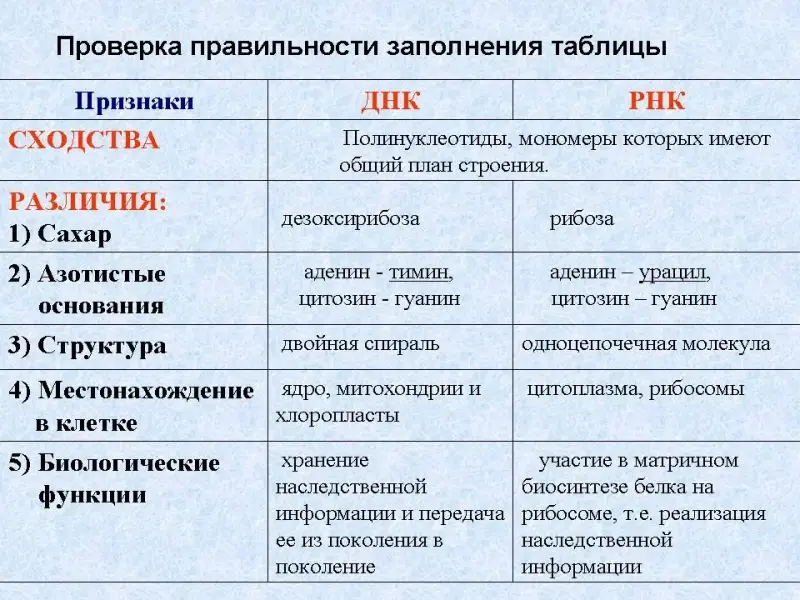 Проверка правильности заполнения таблицы

| Признаки | ДНК | РНК |
|---|---|---|
| СХОДСТВА | Полинуклеотиды, мономеры которых имеют общий план строения. | |
| РАЗЛИЧИЯ: 1) Сахар | дезоксирибоза | рибоза |
| 2) Азотистые основания | аденин - тимин, цитозин - гуанин | аденин – урацил, цитозин – гуанин |
| 3) Структура | двойная спираль | одноцепочечная молекула |
| 4) Местонахождение в клетке | ядро, митохондрии и хлоропласты | цитоплазма, рибосомы |
| 5) Биологические функции | хранение наследственной информации и передача ее из поколения в поколение | участие в матричном биосинтезе белка на рибосоме, т.е. реализация наследственной информации |